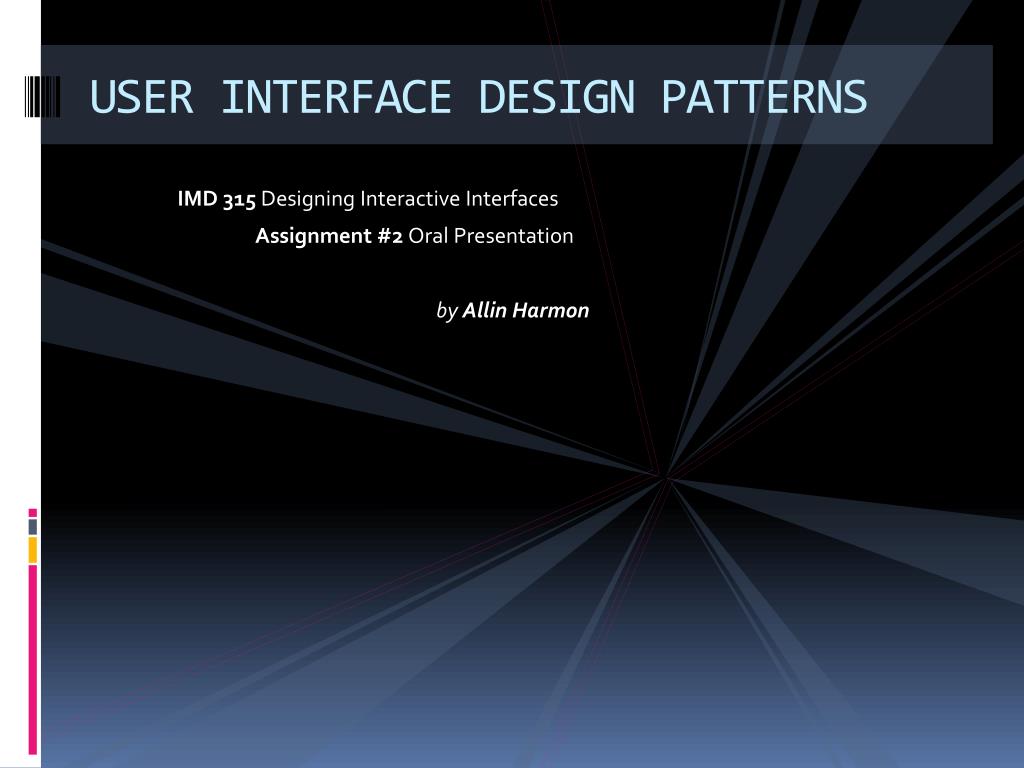 USER INTERFACE DESIGN PATTERNS

IMD 315 Designing Interactive Interfaces

Assignment #2 Oral Presentation

by Allin Harmon